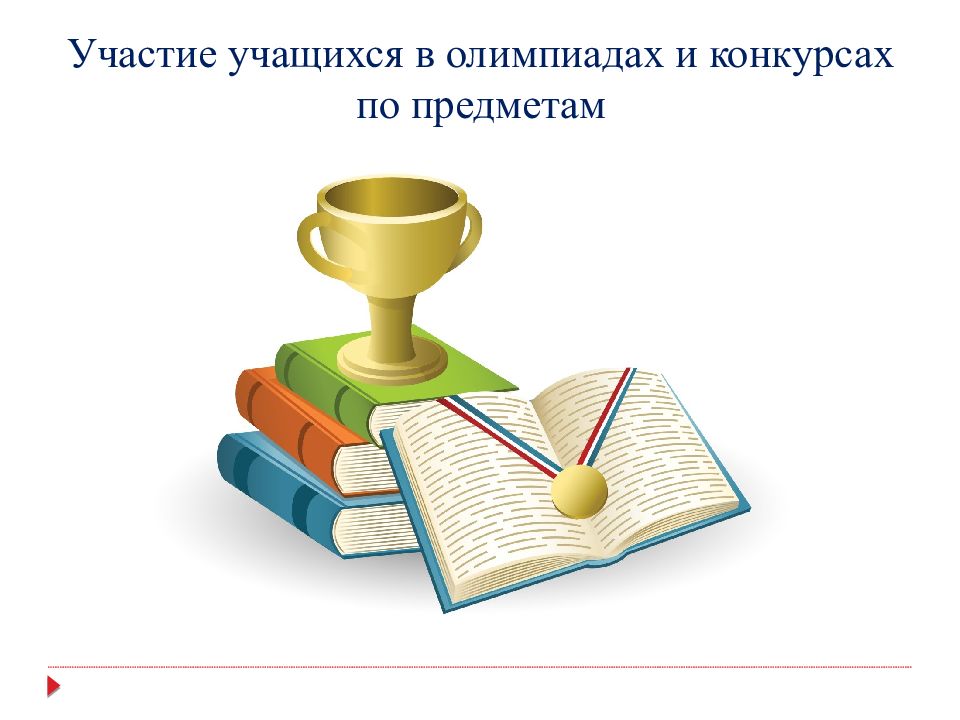 Участие учащихся в олимпиадах и конкурсах по предметам